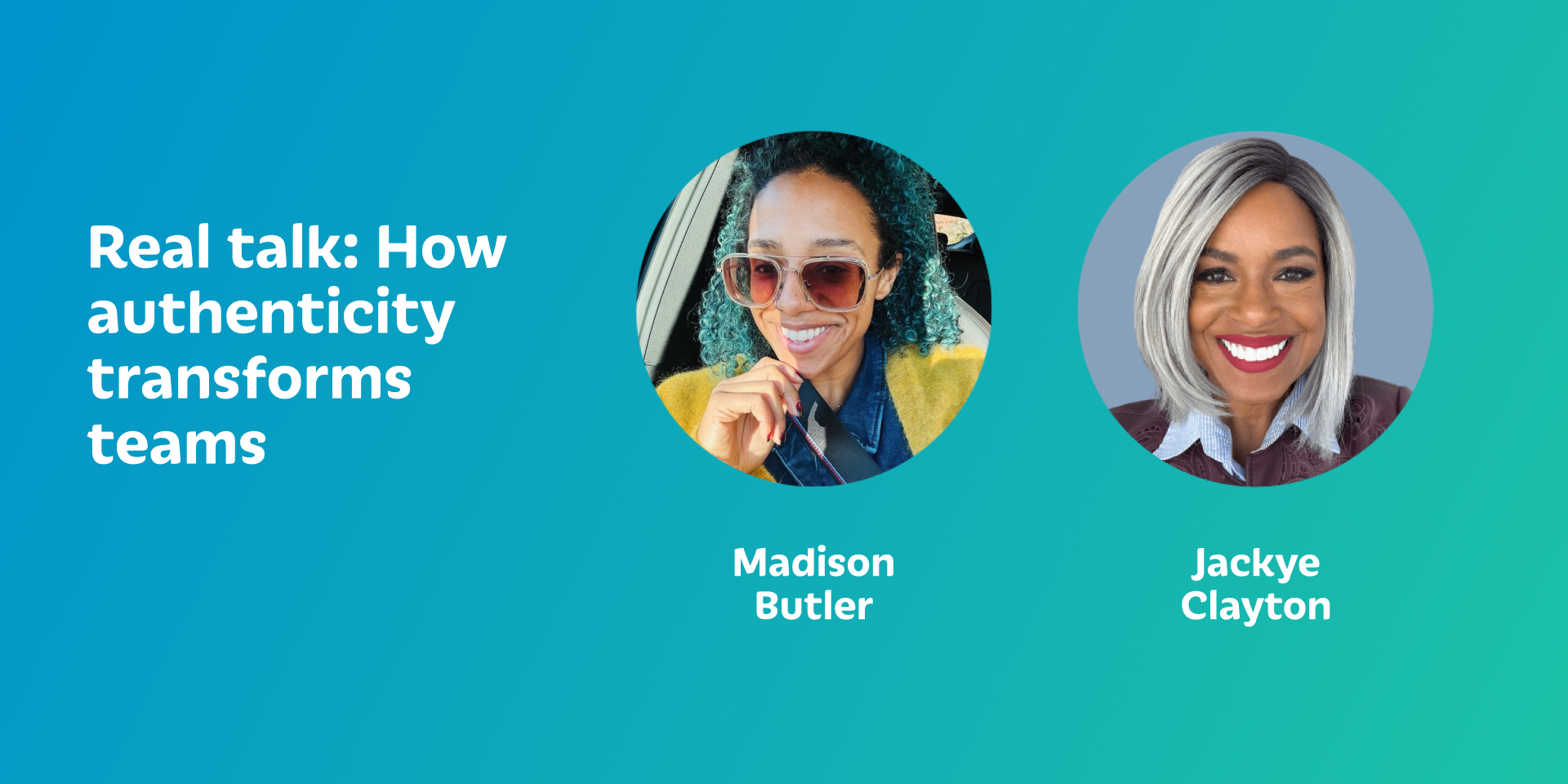 Real talk: How authenticity transforms teams

Madison Butler

Jackye Clayton